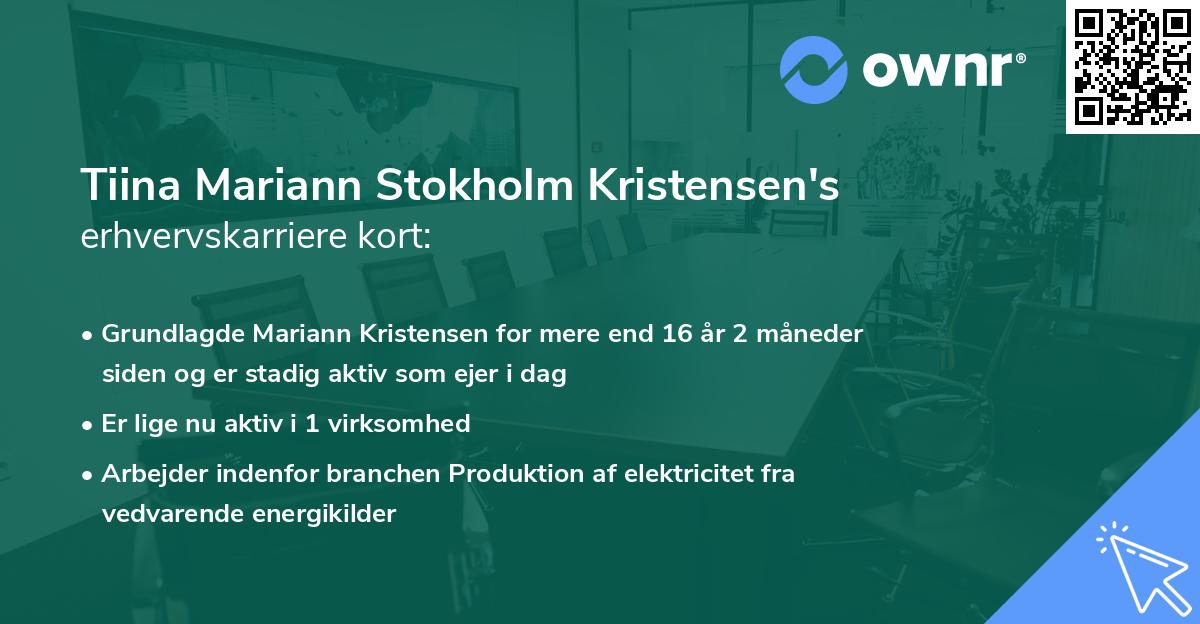 ownr®

Tiina Mariann Stokholm Kristensen's
erhvervskarriere kort:

• Grundlagde Mariann Kristensen for mere end 16 år 2 måneder siden og er stadig aktiv som ejer i dag
• Er lige nu aktiv i 1 virksomhed
• Arbejder indenfor branchen Produktion af elektricitet fra vedvarende energikilder